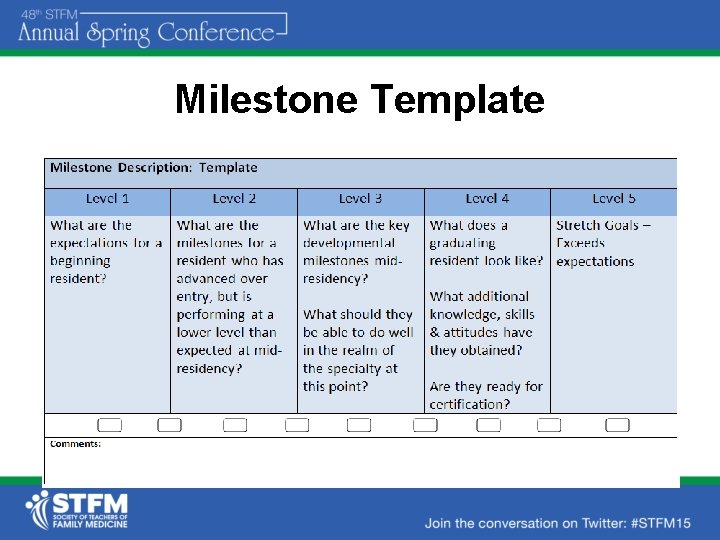 48th STFM
Annual Spring Conference

Milestone Template

Milestone Description: Template

| Level 1 | Level 2 | Level 3 | Level 4 | Level 5 |
|---|---|---|---|---|
| What are the expectations for a beginning resident? | What are the milestones for a resident who has advanced over entry, but is performing at a lower level than expected at mid-residency? | What are the key developmental milestones mid-residency? What should they be able to do well in the realm of the specialty at this point? | What does a graduating resident look like? What additional knowledge, skills & attitudes have they obtained? Are they ready for certification? | Stretch Goals – Exceeds expectations |

Comments:

STFM SOCIETY OF TEACHERS OF FAMILY MEDICINE

Join the conversation on Twitter: #STFM15